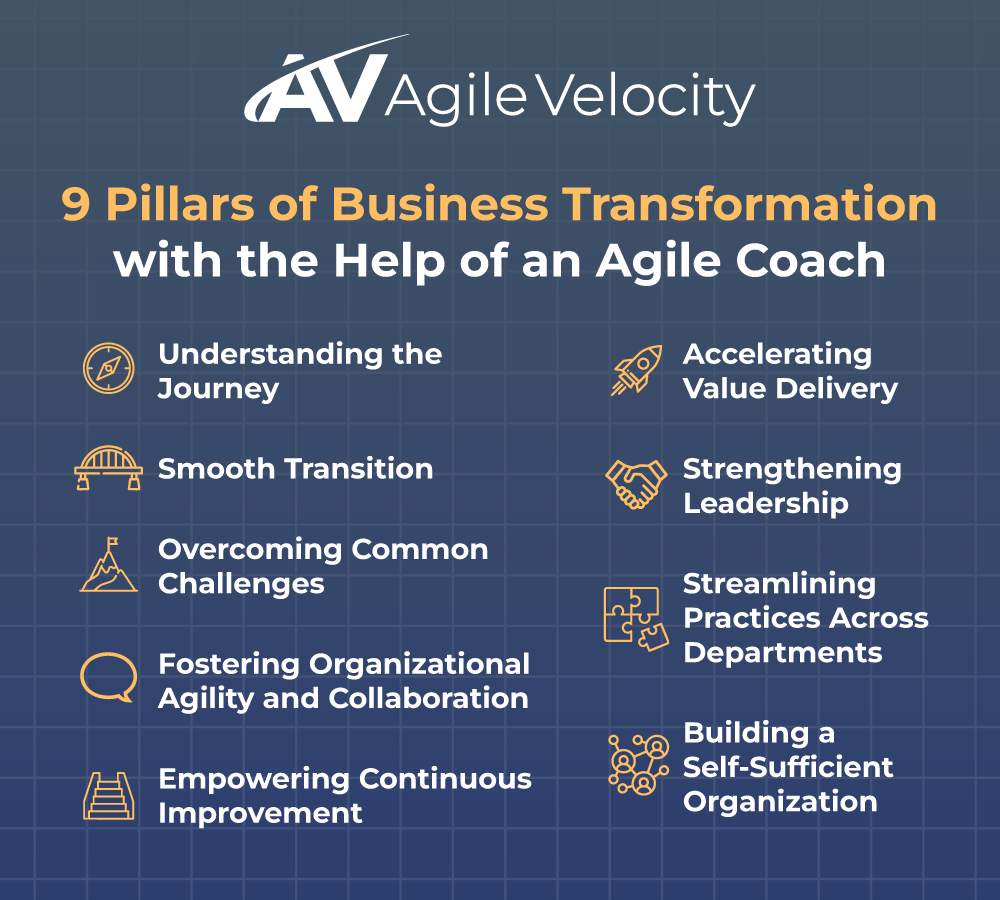 AV Agile Velocity

9 Pillars of Business Transformation with the Help of an Agile Coach

Understanding the Journey

Smooth Transition

Overcoming Common Challenges

Fostering Organizational Agility and Collaboration

Empowering Continuous Improvement

Accelerating Value Delivery

Strengthening Leadership

Streamlining Practices Across Departments

Building a Self-Sufficient Organization